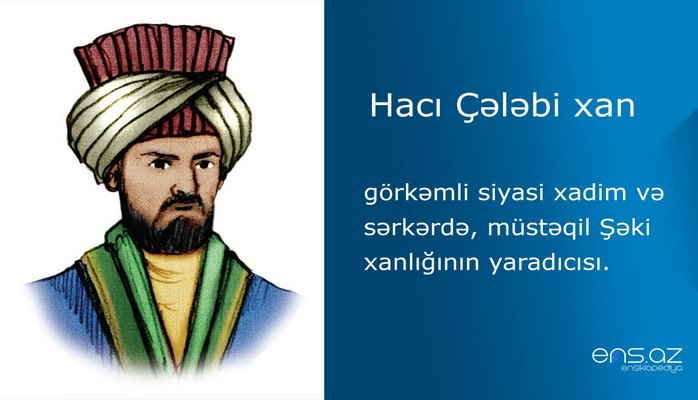 Hacı Çələbi xan

görkəmli siyasi xadim və sərkərdə, müstəqil Şəki xanlığının yaradıcısı.

ens.az
ensiklopediya